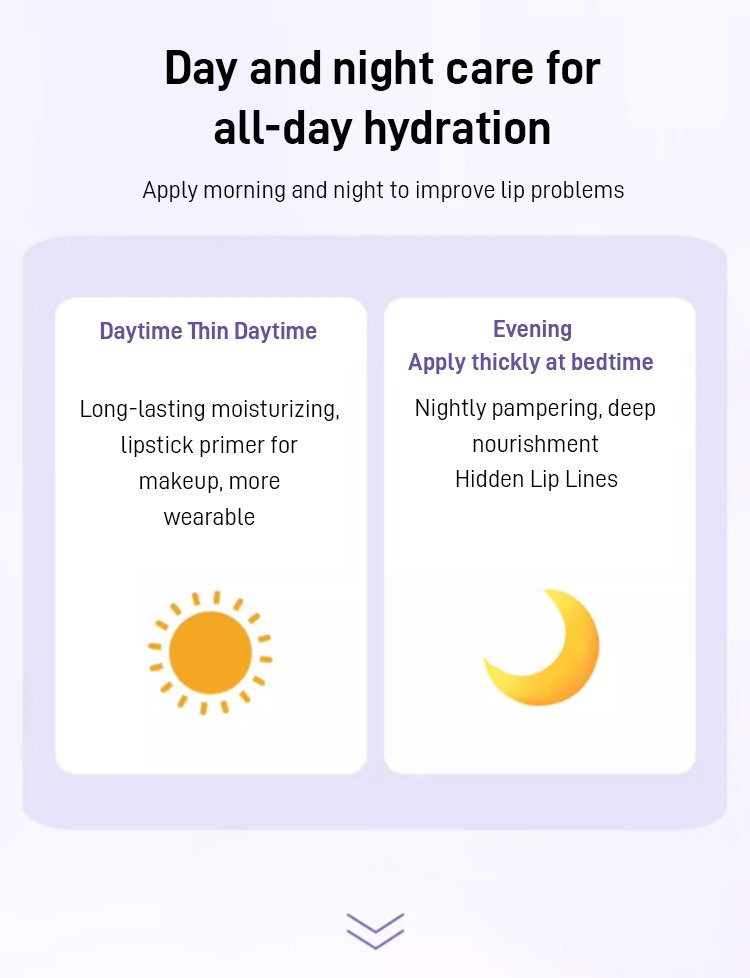 Day and night care for all-day hydration

Apply morning and night to improve lip problems

Daytime Thin Daytime

Long-lasting moisturizing, lipstick primer for makeup, more wearable

Evening
Apply thickly at bedtime

Nightly pampering, deep nourishment
Hidden Lip Lines